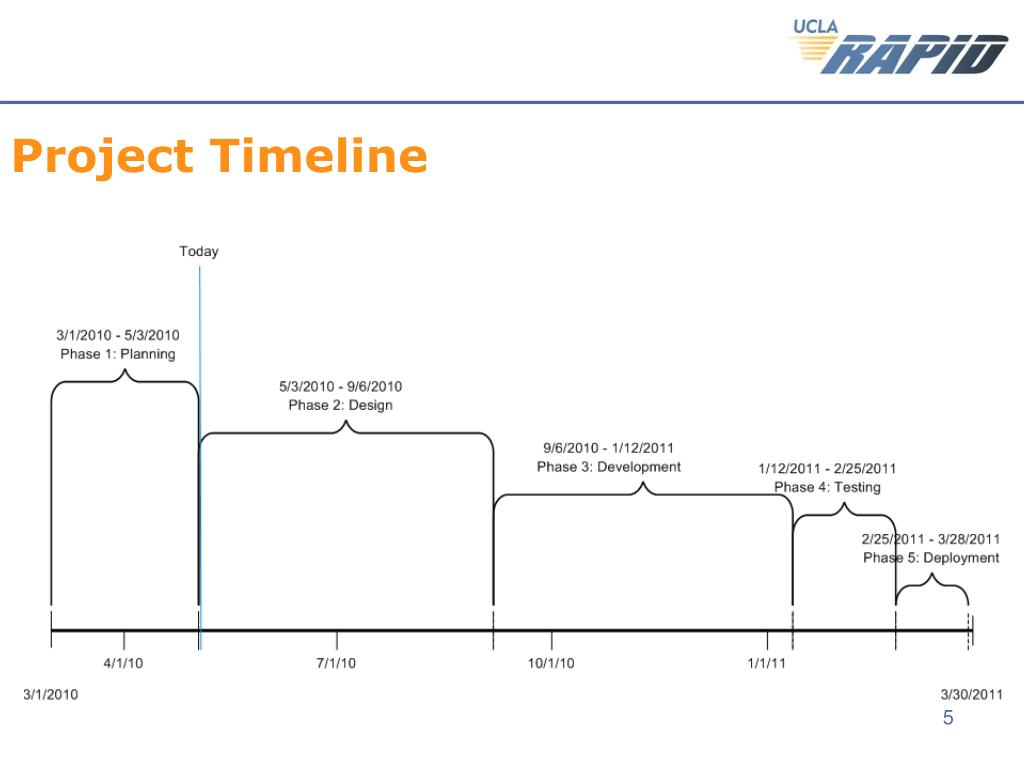 UCLA RAPID

Project Timeline

Today

3/1/2010 - 5/3/2010
Phase 1: Planning

5/3/2010 - 9/6/2010
Phase 2: Design

9/6/2010 - 1/12/2011
Phase 3: Development

1/12/2011 - 2/25/2011
Phase 4: Testing

2/25/2011 - 3/28/2011
Phase 5: Deployment

4/1/10

7/1/10

10/1/10

1/1/11

3/1/2010

3/30/2011

5